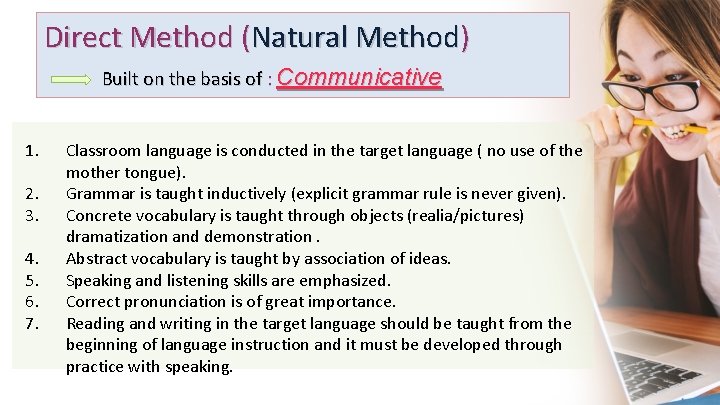 Direct Method (Natural Method)

Built on the basis of : Communicative

1. Classroom language is conducted in the target language ( no use of the mother tongue).
2. Grammar is taught inductively (explicit grammar rule is never given).
3. Concrete vocabulary is taught through objects (realia/pictures) dramatization and demonstration .
4. Abstract vocabulary is taught by association of ideas.
5. Speaking and listening skills are emphasized.
6. Correct pronunciation is of great importance.
7. Reading and writing in the target language should be taught from the beginning of language instruction and it must be developed through practice with speaking.